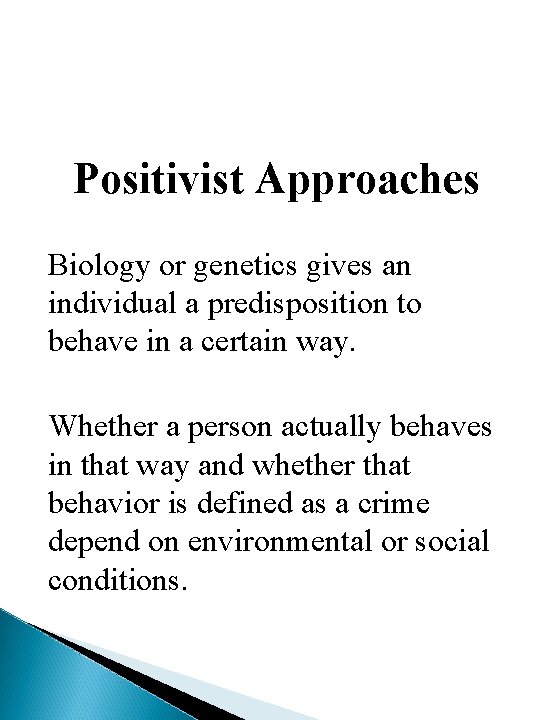 Positivist Approaches

Biology or genetics gives an individual a predisposition to behave in a certain way.

Whether a person actually behaves in that way and whether that behavior is defined as a crime depend on environmental or social conditions.